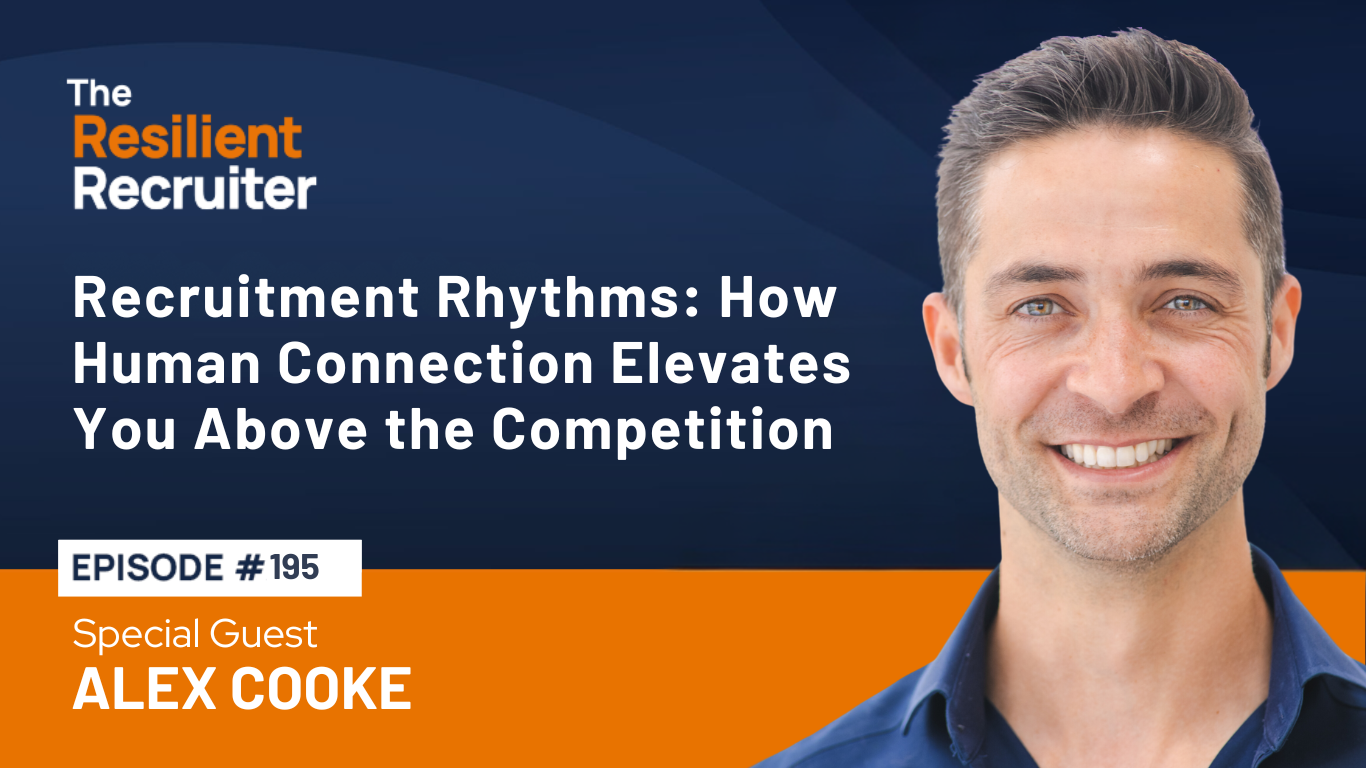 The Resilient Recruiter

Recruitment Rhythms: How Human Connection Elevates You Above the Competition

EPISODE #195

Special Guest
ALEX COOKE